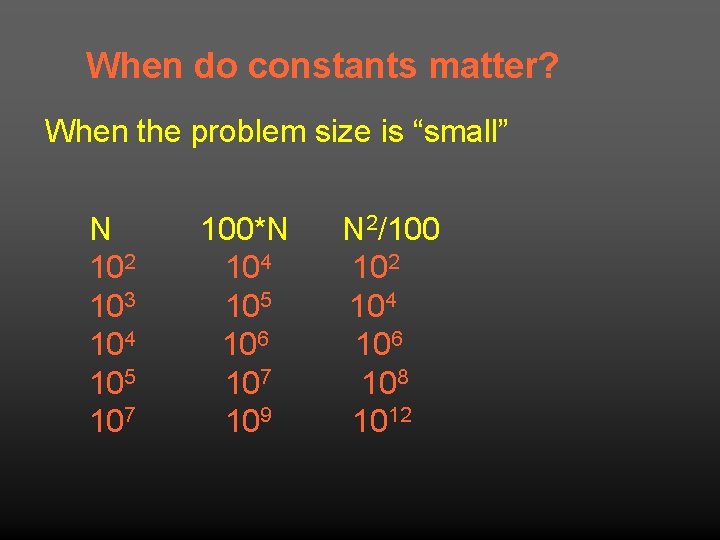 When do constants matter?

When the problem size is “small”

| N | 100*N | $N^2/100$ |
|---|---|---|
| $10^2$ | $10^4$ | $10^2$ |
| $10^3$ | $10^5$ | $10^4$ |
| $10^4$ | $10^6$ | $10^6$ |
| $10^5$ | $10^7$ | $10^8$ |
| $10^7$ | $10^9$ | $10^{12}$ |